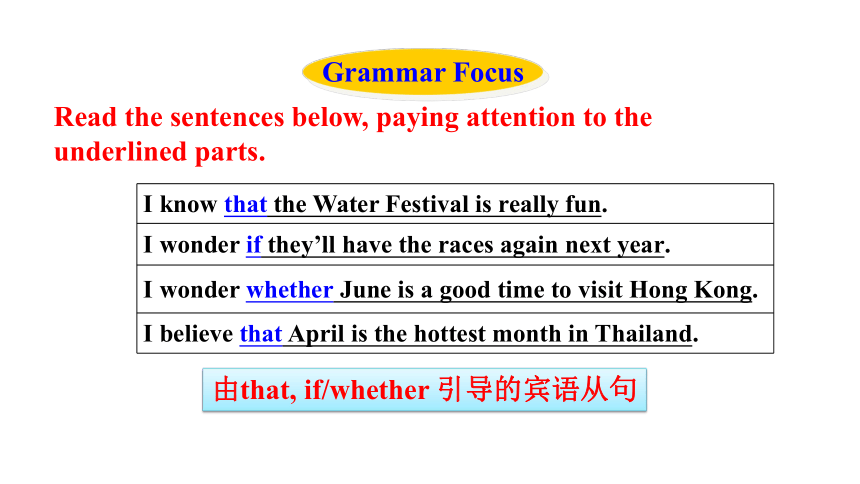 Grammar Focus

Read the sentences below, paying attention to the underlined parts.

| I know that the Water Festival is really fun. |
|---|
| I wonder if they'll have the races again next year. |
| I wonder whether June is a good time to visit Hong Kong. |
| I believe that April is the hottest month in Thailand. |

由that, if/whether 引导的宾语从句